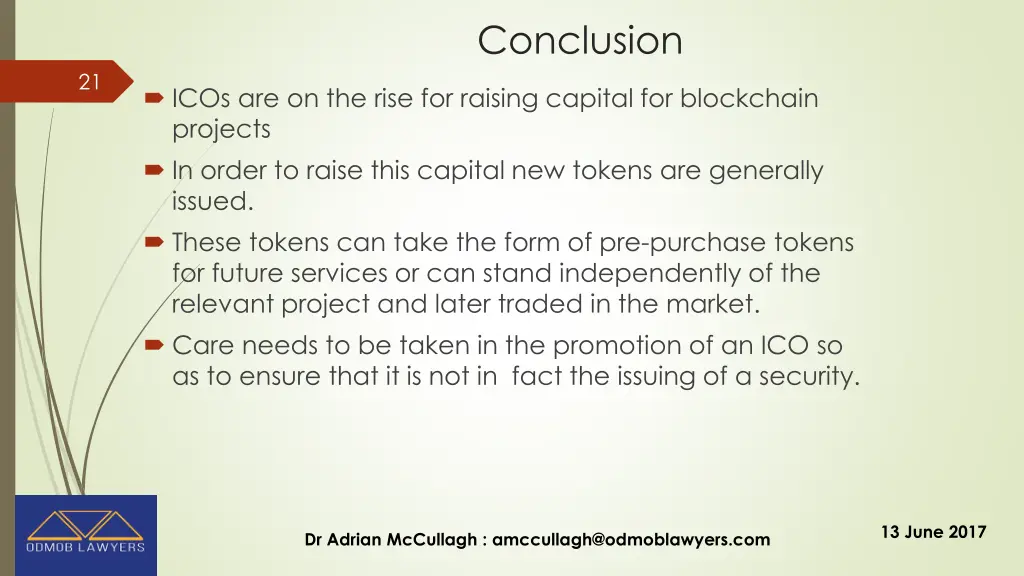 Conclusion

21

ICOs are on the rise for raising capital for blockchain projects

In order to raise this capital new tokens are generally issued.

These tokens can take the form of pre-purchase tokens for future services or can stand independently of the relevant project and later traded in the market.

Care needs to be taken in the promotion of an ICO so as to ensure that it is not in fact the issuing of a security.

ODMOB LAWYERS

Dr Adrian McCullagh : amccullagh@odmoblawyers.com

13 June 2017